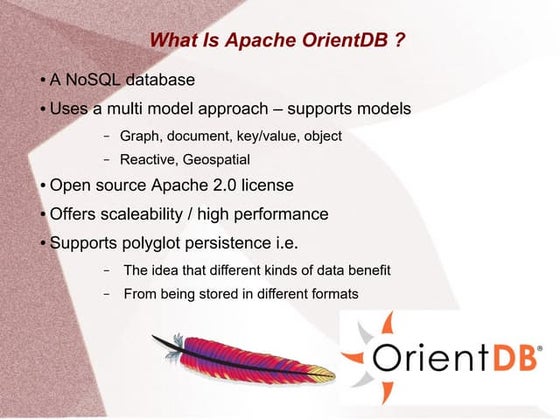 What Is Apache OrientDB ?

• A NoSQL database

• Uses a multi model approach – supports models

– Graph, document, key/value, object

– Reactive, Geospatial

• Open source Apache 2.0 license

• Offers scaleability / high performance

• Supports polyglot persistence i.e.

– The idea that different kinds of data benefit

– From being stored in different formats

OrientDB®